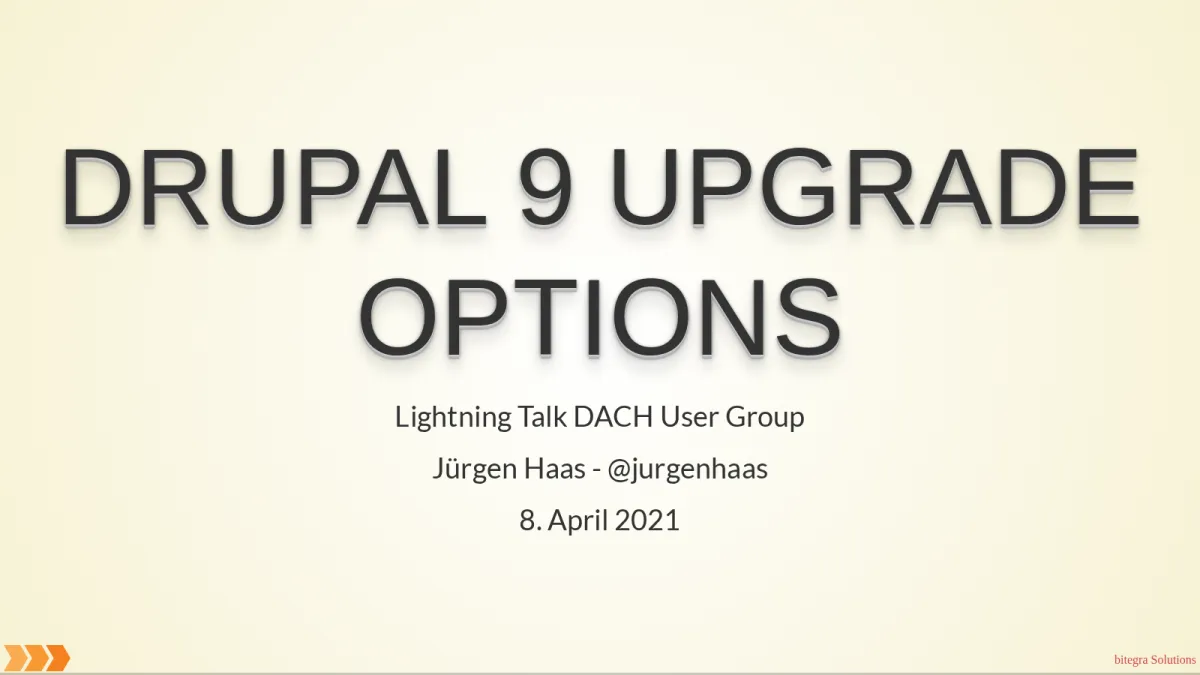 DRUPAL 9 UPGRADE OPTIONS

Lightning Talk DACH User Group

Jürgen Haas - @jurgenhaas

8. April 2021

bitegra Solutions